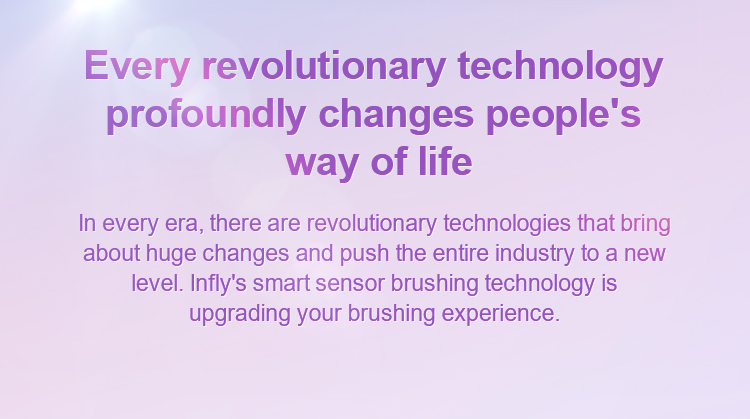 Every revolutionary technology profoundly changes people's way of life

In every era, there are revolutionary technologies that bring about huge changes and push the entire industry to a new level. Infly's smart sensor brushing technology is upgrading your brushing experience.